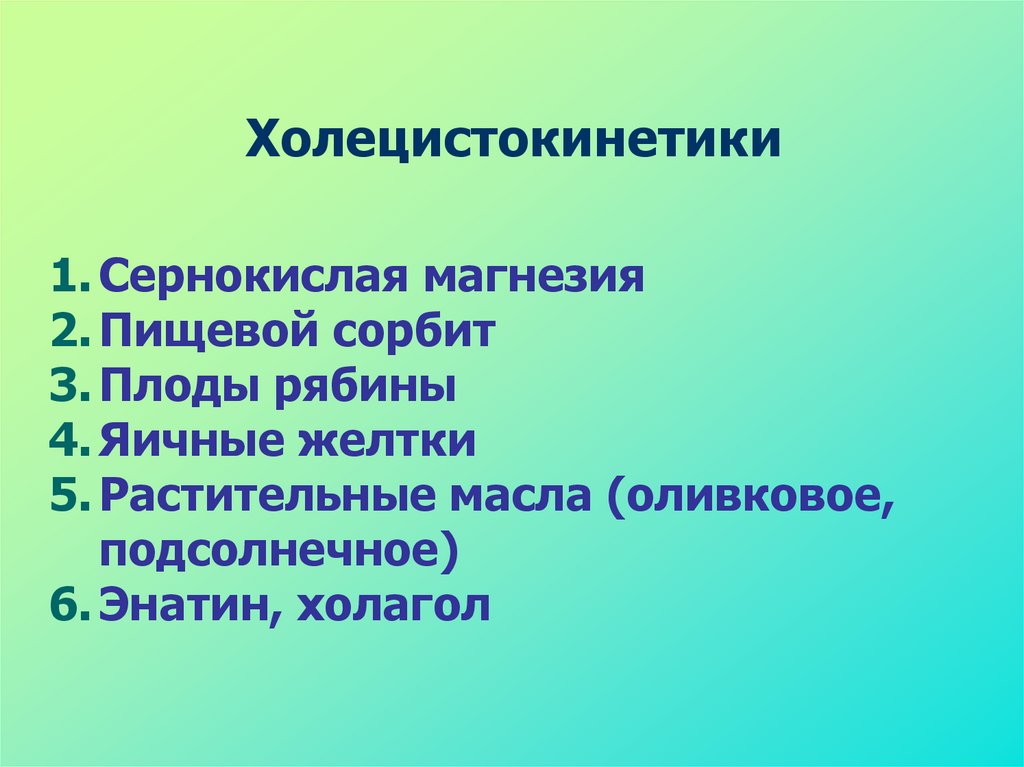 Холецистокинетики

1. Сернокислая магнезия
2. Пищевой сорбит
3. Плоды рябины
4. Яичные желтки
5. Растительные масла (оливковое, подсолнечное)
6. Энатин, холагол